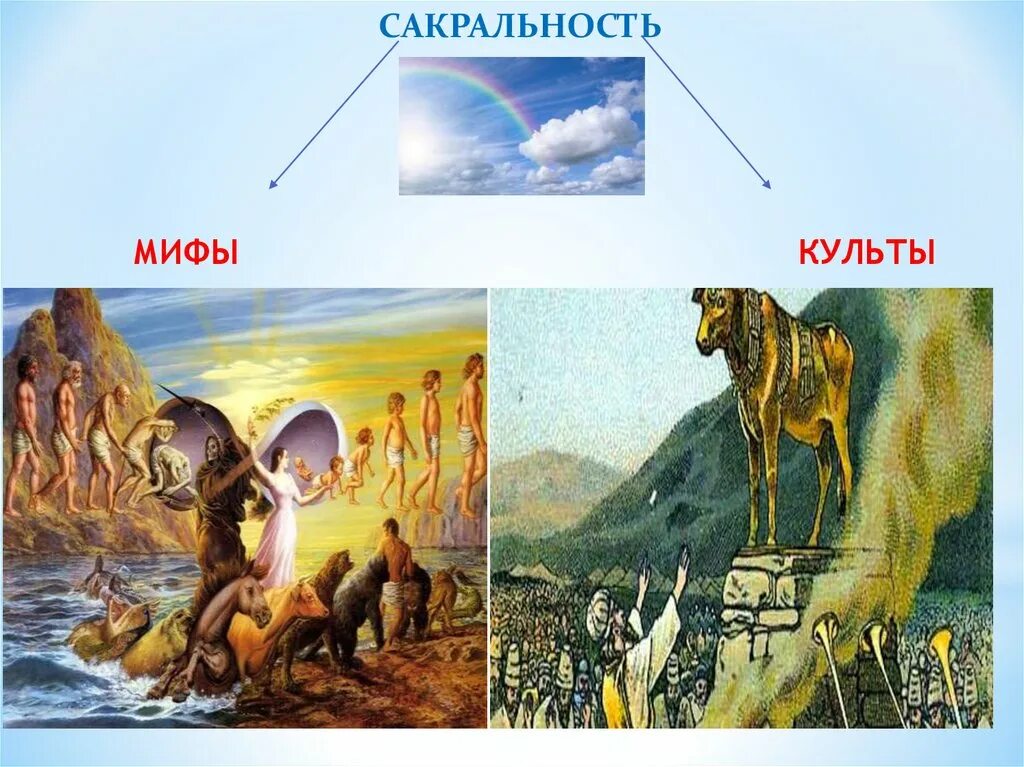 САКРАЛЬНОСТЬ

МИФЫ

КУЛЬТЫ